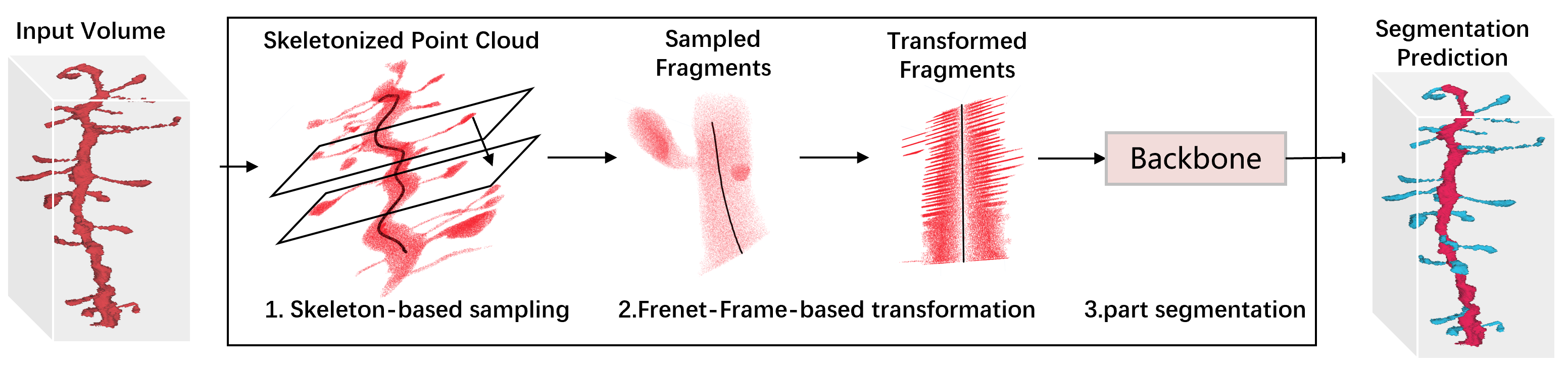 Input Volume

Skeletonized Point Cloud

Sampled Fragments

Transformed Fragments

Backbone

Segmentation Prediction

1. Skeleton-based sampling

2.Frenet-Frame-based transformation

3.part segmentation